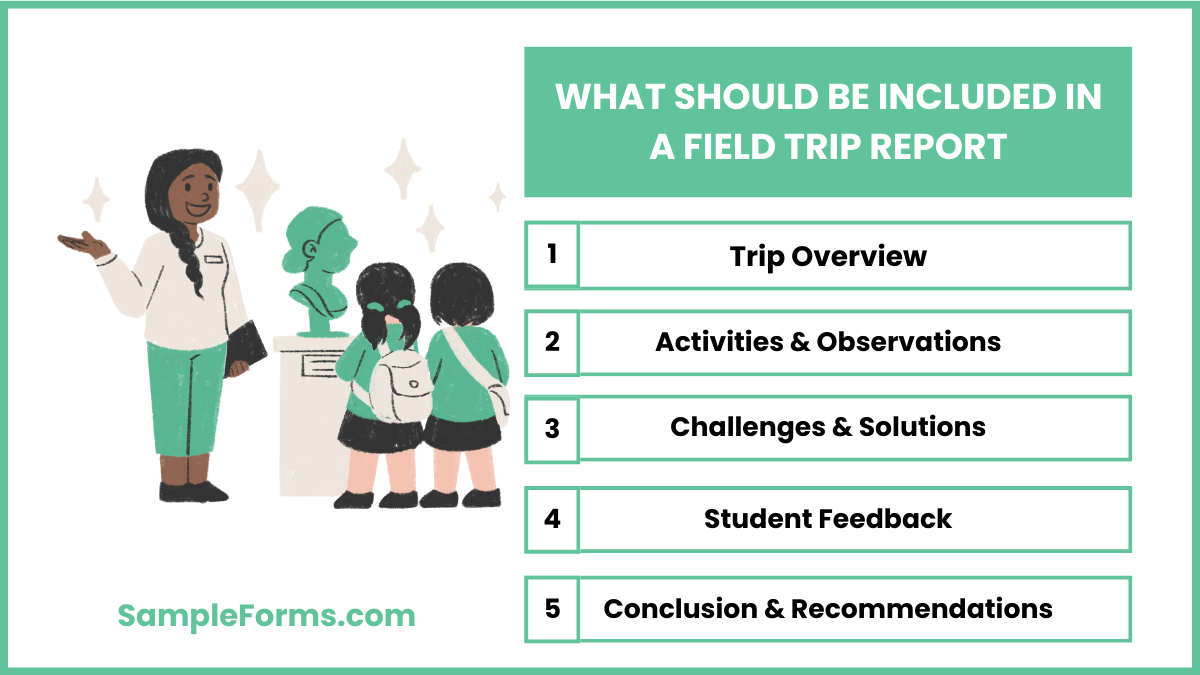 WHAT SHOULD BE INCLUDED IN A FIELD TRIP REPORT

1 Trip Overview

2 Activities & Observations

3 Challenges & Solutions

4 Student Feedback

5 Conclusion & Recommendations

SampleForms.com